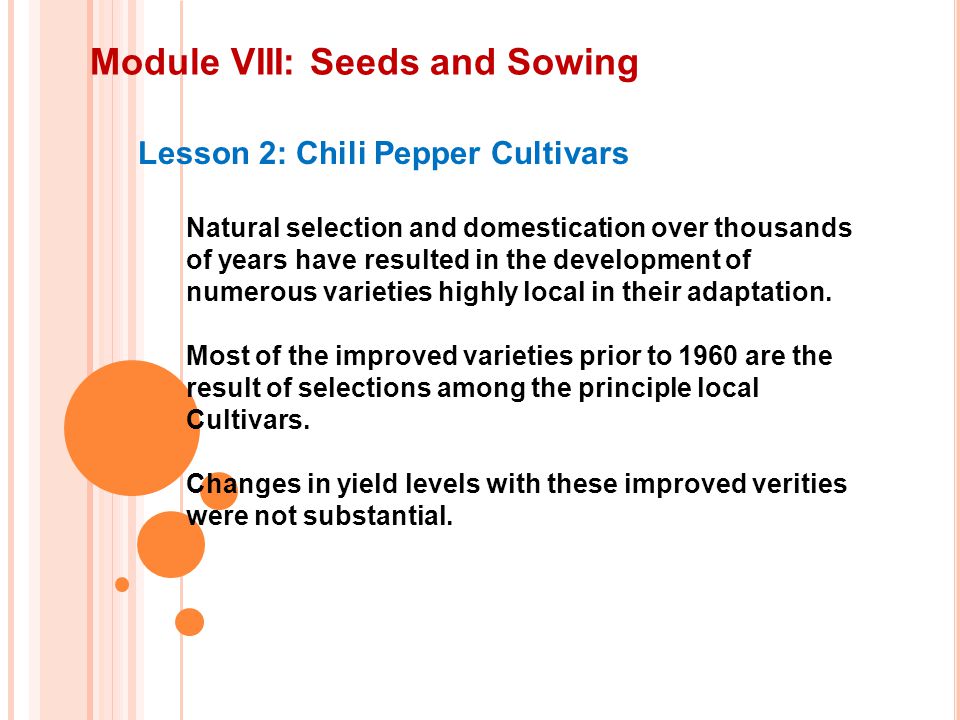 Module VIII: Seeds and Sowing

Lesson 2: Chili Pepper Cultivars

Natural selection and domestication over thousands of years have resulted in the development of numerous varieties highly local in their adaptation.

Most of the improved varieties prior to 1960 are the result of selections among the principle local Cultivars.

Changes in yield levels with these improved verities were not substantial.